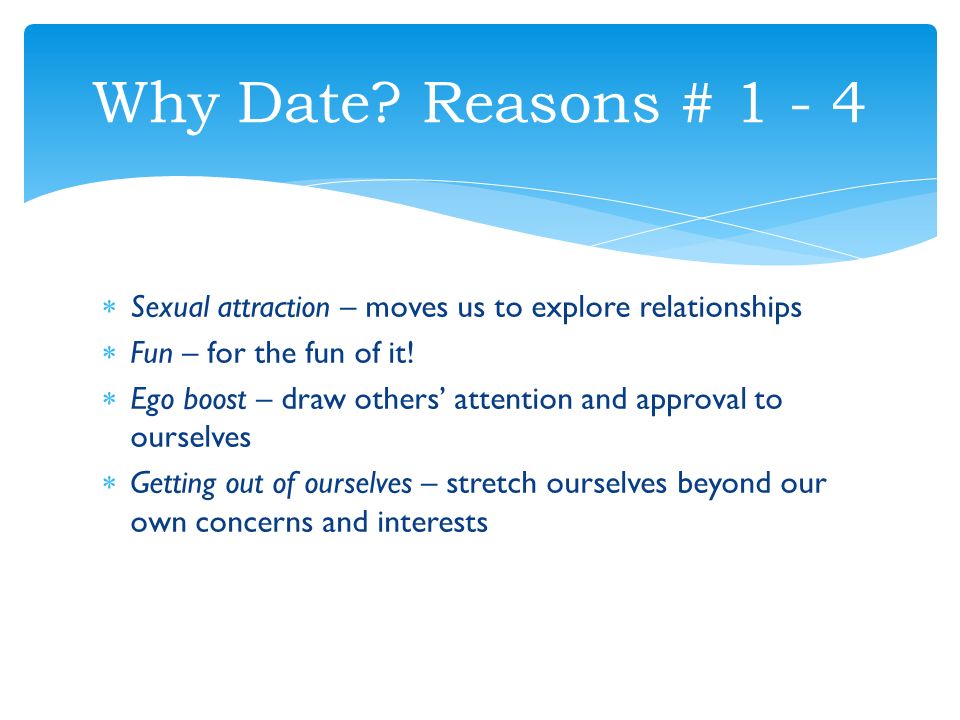 Why Date? Reasons # 1 - 4

* Sexual attraction – moves us to explore relationships
* Fun – for the fun of it!
* Ego boost – draw others' attention and approval to ourselves
* Getting out of ourselves – stretch ourselves beyond our own concerns and interests